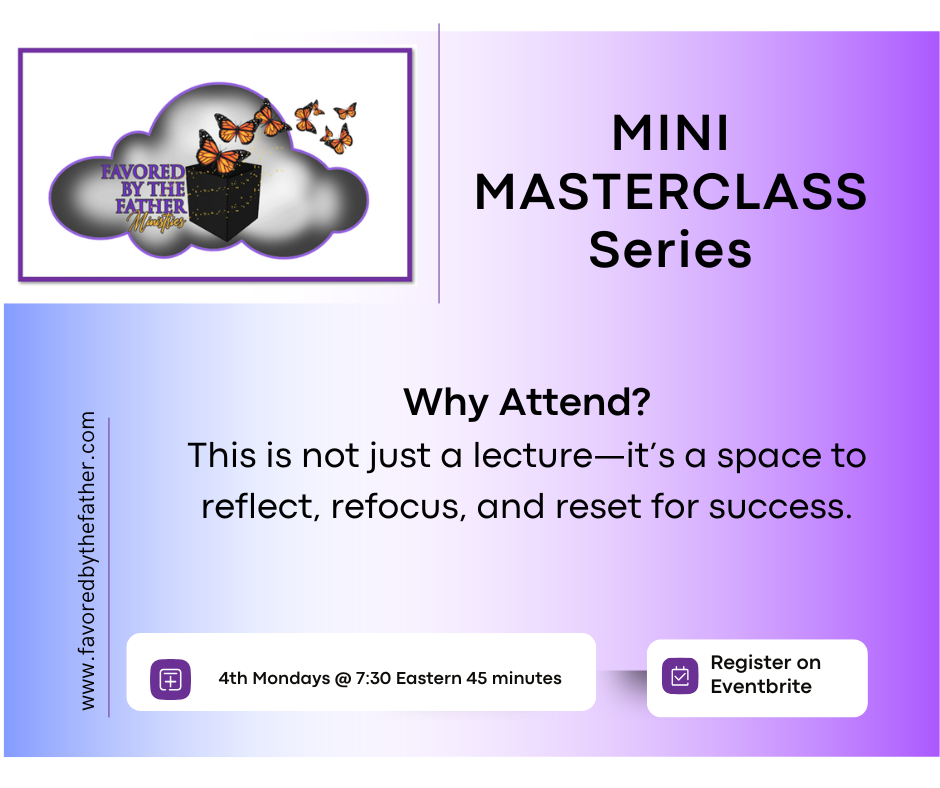 FAVORED BY THE FATHER Ministries

MINI MASTERCLASS Series

www.favoredbythefather.com

Why Attend?
This is not just a lecture—it's a space to reflect, refocus, and reset for success.

4th Mondays @ 7:30 Eastern 45 minutes

Register on Eventbrite